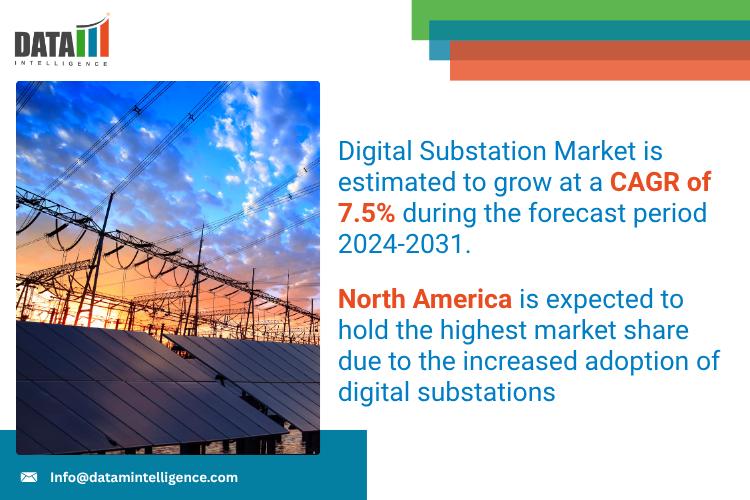 DATA
INTELLIGENCE

Digital Substation Market is estimated to grow at a CAGR of 7.5% during the forecast period 2024-2031.

North America is expected to hold the highest market share due to the increased adoption of digital substations

Info@datamintelligence.com